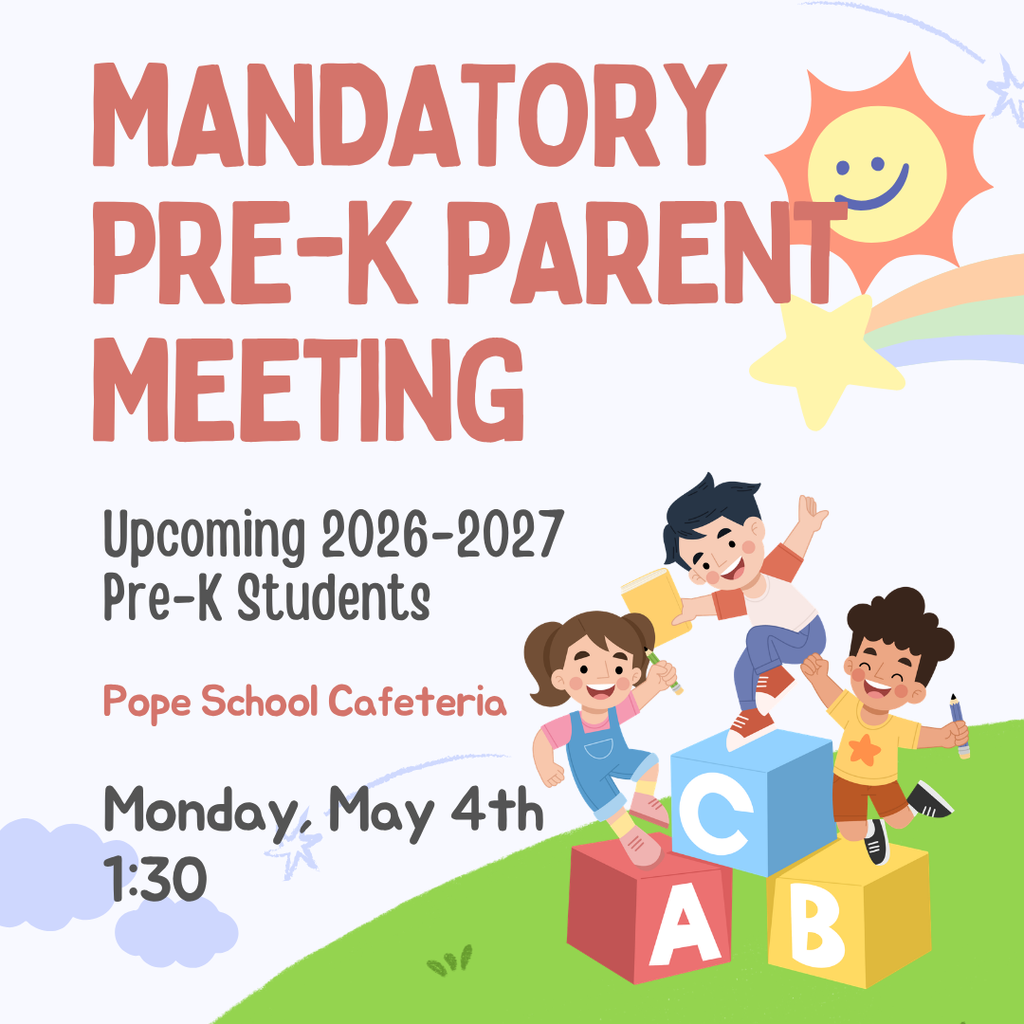 MANDATORY PRE-K PARENT MEETING

Upcoming 2026-2027 Pre-K Students

Pope School Cafeteria

Monday, May 4th
1:30

C
A
B